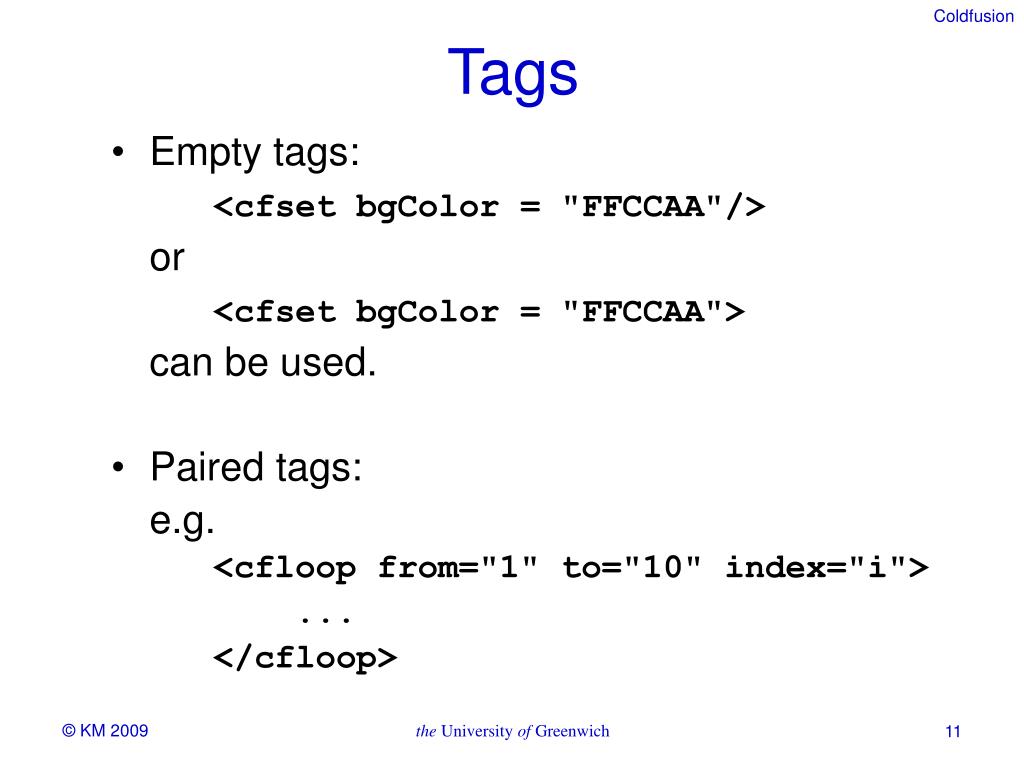 Coldfusion

Tags

• Empty tags:
<cfset bgColor = "FFCCAA"/>
or
<cfset bgColor = "FFCCAA">
can be used.

• Paired tags:
e.g.
<cfloop from="1" to="10" index="i">
...
</cfloop>

© KM 2009

the University of Greenwich

11